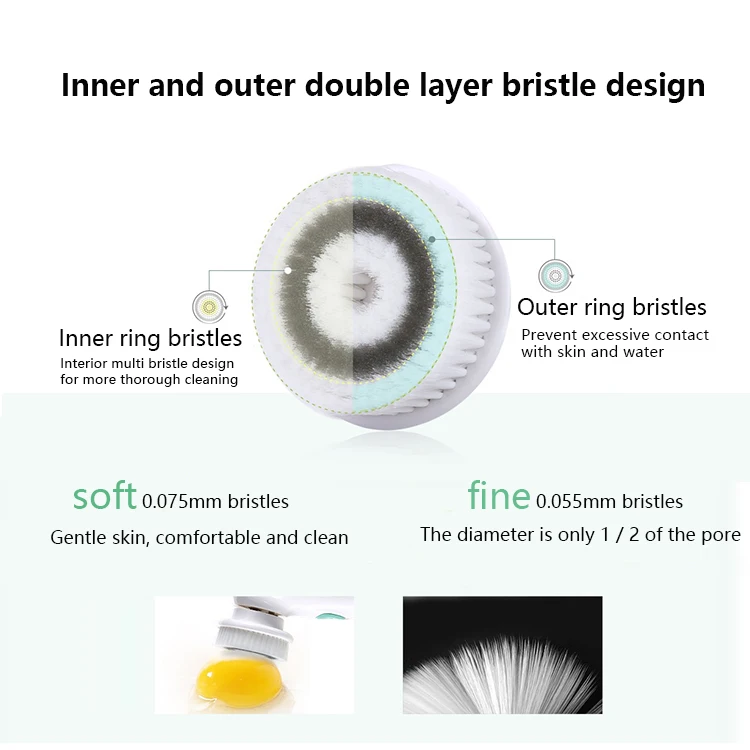 Inner and outer double layer bristle design

Inner ring bristles
Interior multi bristle design for more thorough cleaning

Outer ring bristles
Prevent excessive contact with skin and water

soft 0.075mm bristles
Gentle skin, comfortable and clean

fine 0.055mm bristles
The diameter is only 1 / 2 of the pore